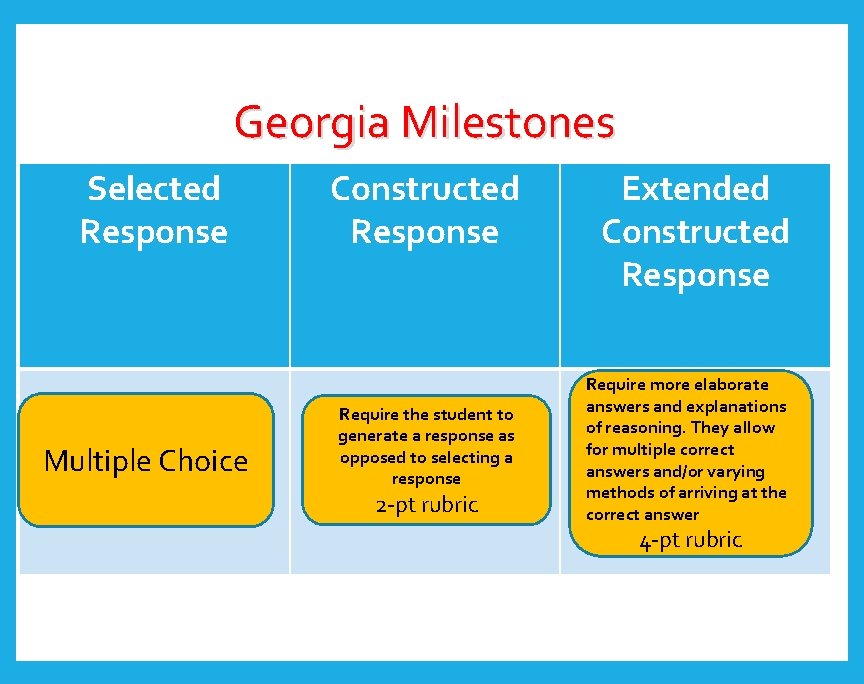 Georgia Milestones

| Selected Response | Constructed Response | Extended Constructed Response |
|---|---|---|
| Multiple Choice | Require the student to generate a response as opposed to selecting a response 2-pt rubric | Require more elaborate answers and explanations of reasoning. They allow for multiple correct answers and/or varying methods of arriving at the correct answer 4-pt rubric |